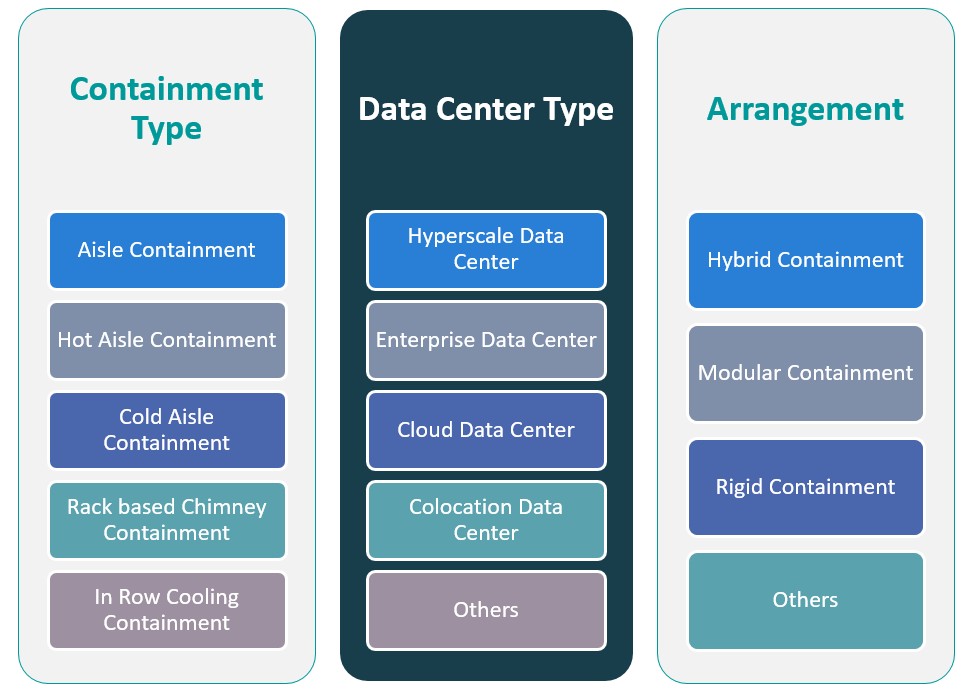 Containment Type

Aisle Containment

Hot Aisle Containment

Cold Aisle Containment

Rack based Chimney Containment

In Row Cooling Containment

Data Center Type

Hyperscale Data Center

Enterprise Data Center

Cloud Data Center

Colocation Data Center

Others

Arrangement

Hybrid Containment

Modular Containment

Rigid Containment

Others